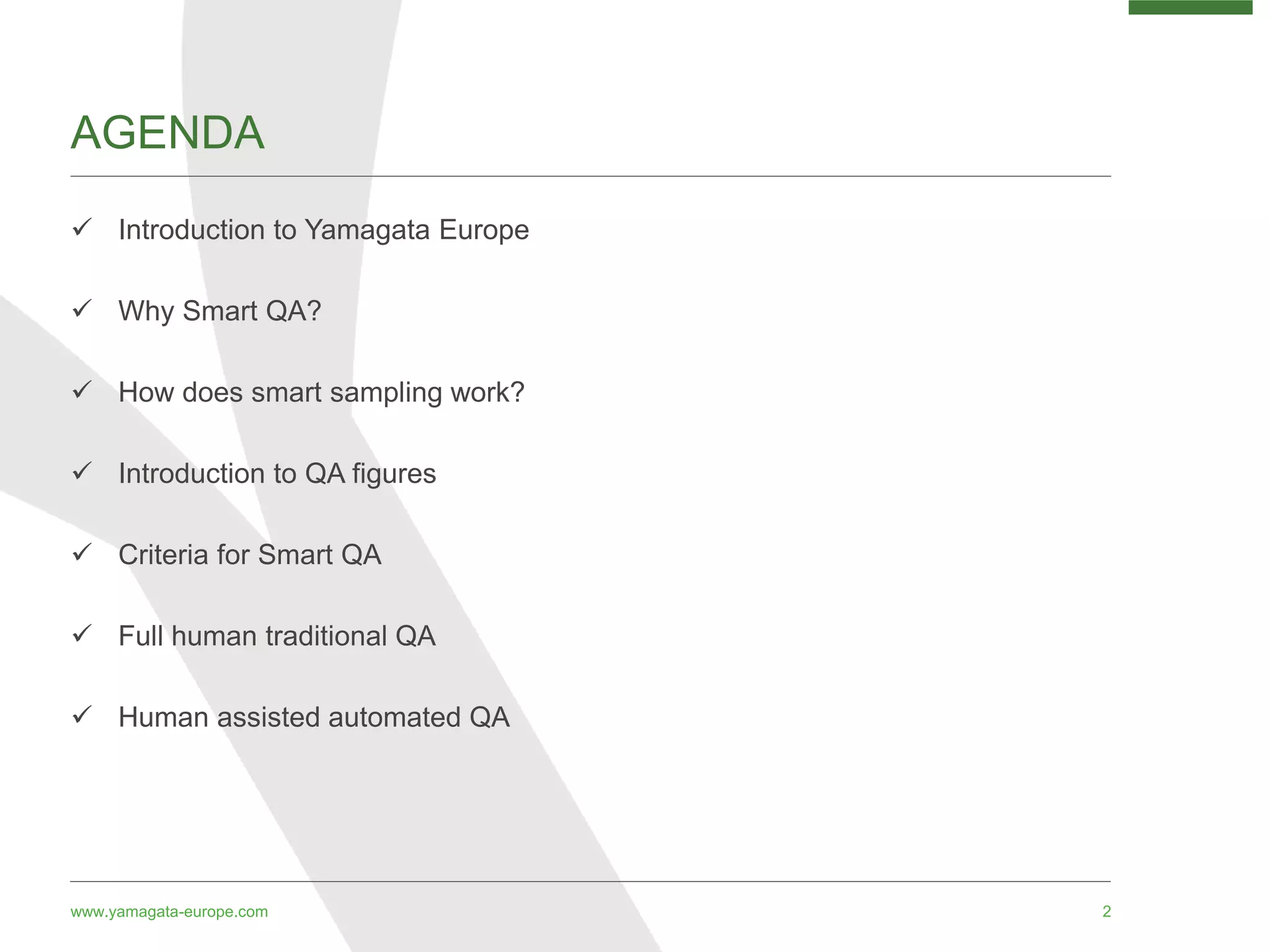 AGENDA

✓ Introduction to Yamagata Europe

✓ Why Smart QA?

✓ How does smart sampling work?

✓ Introduction to QA figures

✓ Criteria for Smart QA

✓ Full human traditional QA

✓ Human assisted automated QA

www.yamagata-europe.com

2